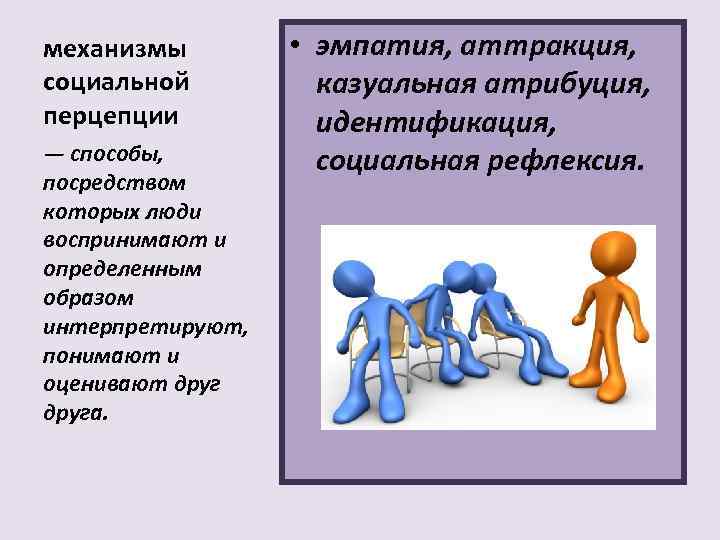 механизмы социальной перцепции

— способы, посредством которых люди воспринимают и определенным образом интерпретируют, понимают и оценивают друг друга.

• эмпатия, аттракция, казуальная атрибуция, идентификация, социальная рефлексия.